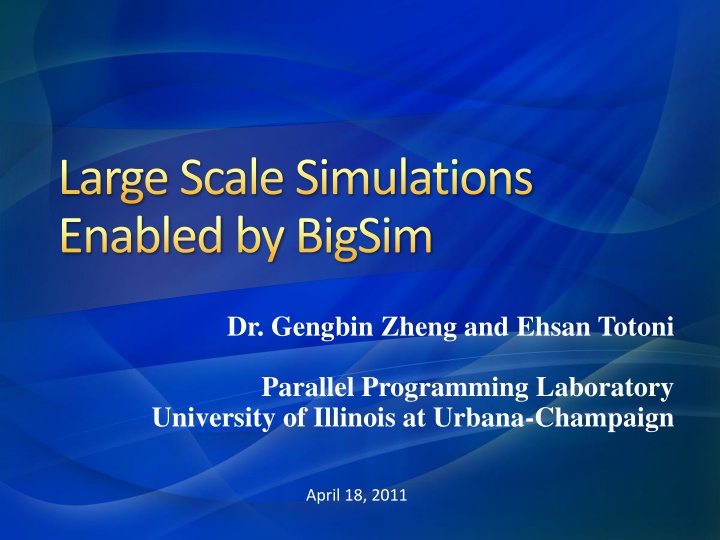 Large Scale Simulations Enabled by BigSim

Dr. Gengbin Zheng and Ehsan Totoni

Parallel Programming Laboratory
University of Illinois at Urbana-Champaign

April 18, 2011